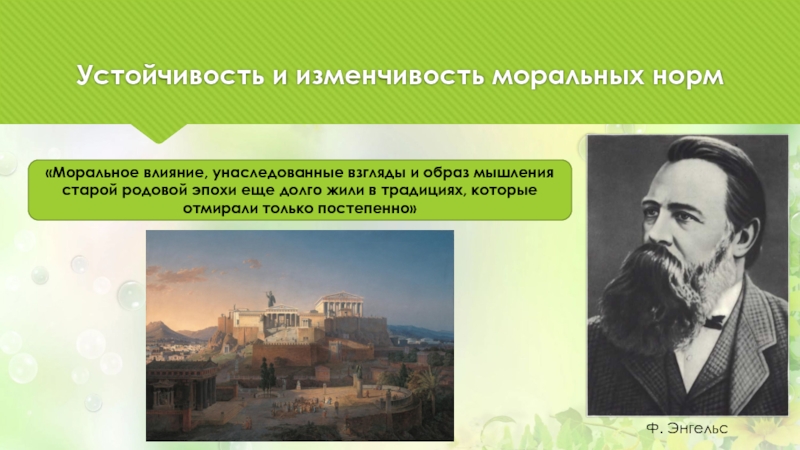 Устойчивость и изменчивость моральных норм

«Моральное влияние, унаследованные взгляды и образ мышления старой родовой эпохи еще долго жили в традициях, которые отмирали только постепенно»

Ф. Энгельс